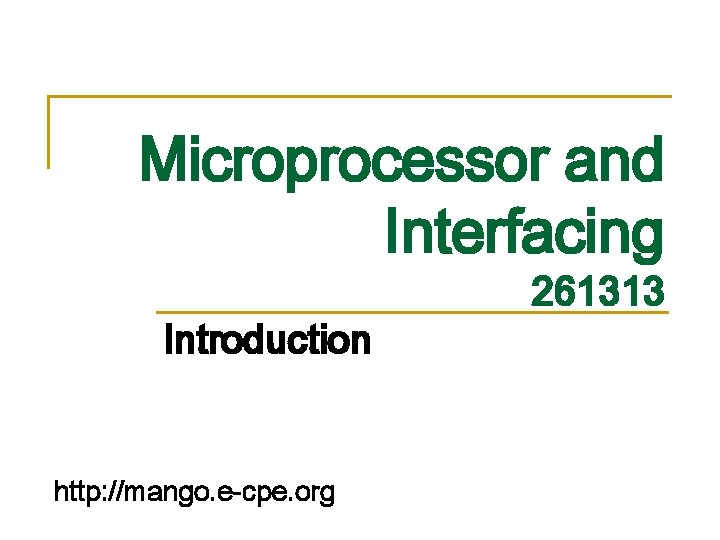 Microprocessor and Interfacing
261313

Introduction

http://mango.e-cpe.org